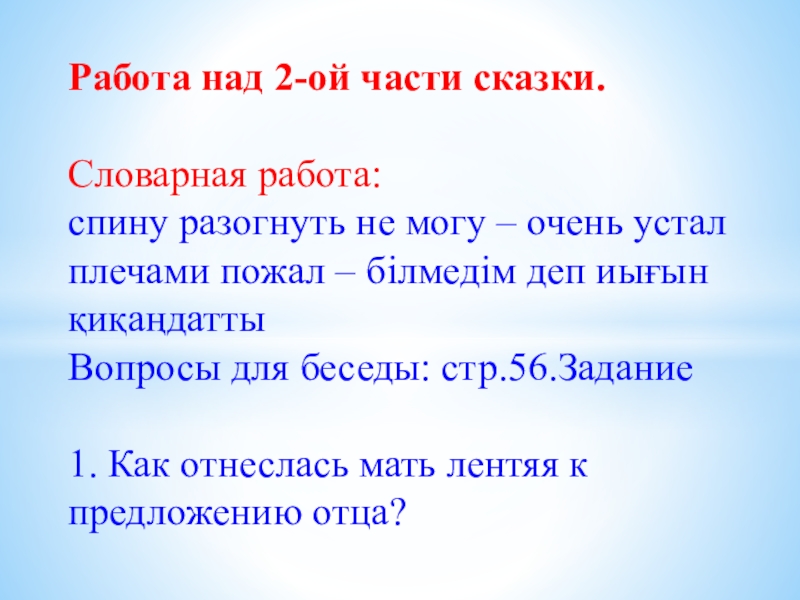 Работа над 2-ой части сказки.

Словарная работа:
спину разогнуть не могу – очень устал
плечами пожал – білмедім деп иығын қиқаңдатты
Вопросы для беседы: стр.56.Задание

1. Как отнеслась мать лентяя к предложению отца?